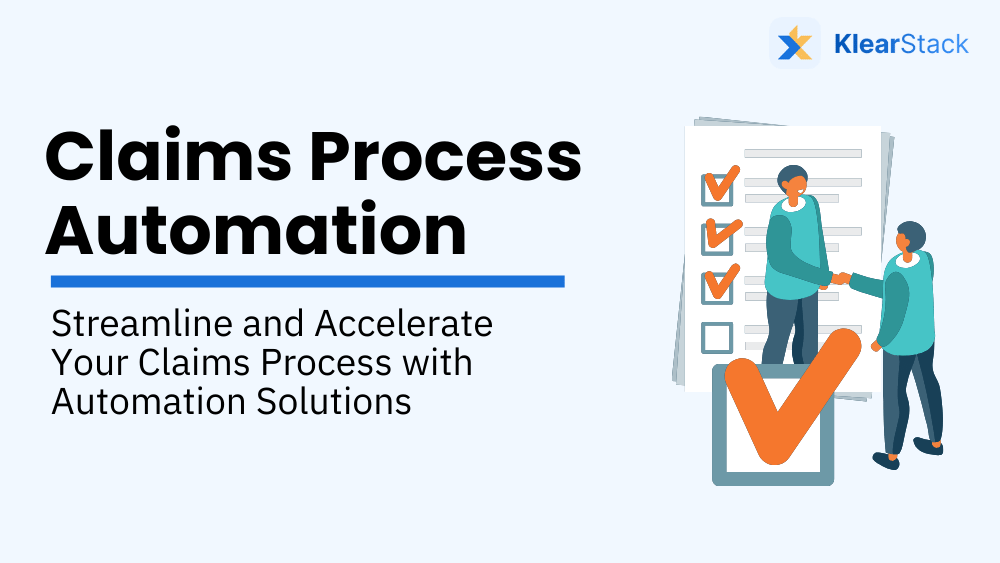 KlearStack

Claims Process Automation

Streamline and Accelerate Your Claims Process with Automation Solutions